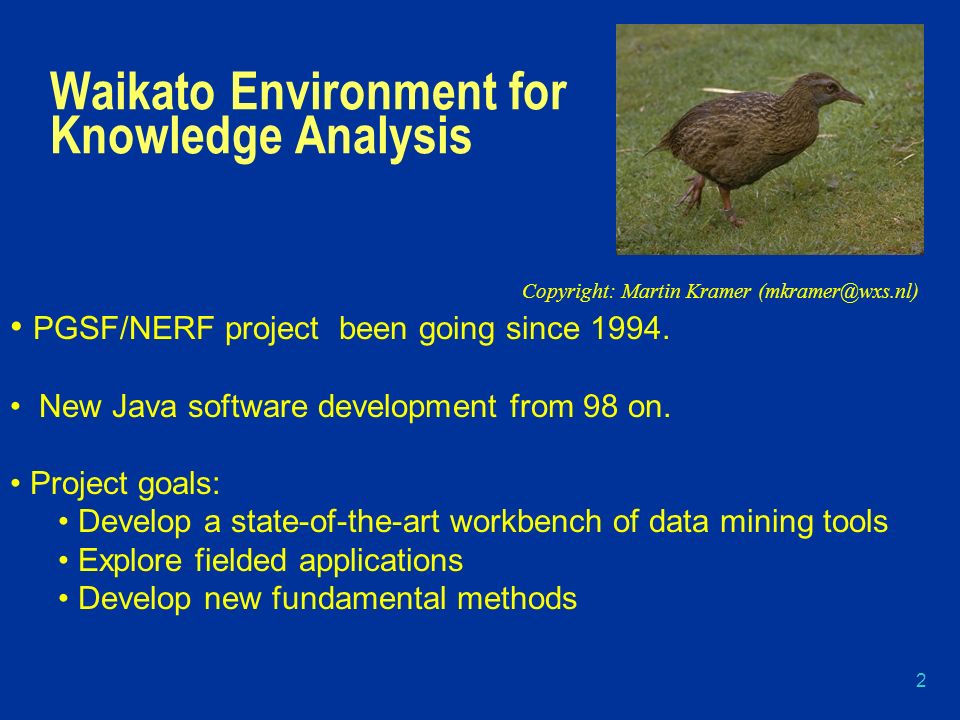 Waikato Environment for Knowledge Analysis

Copyright: Martin Kramer (mkramer@wxs.nl)

• PGSF/NERF project been going since 1994.

• New Java software development from 98 on.

• Project goals:
• Develop a state-of-the-art workbench of data mining tools
• Explore fielded applications
• Develop new fundamental methods

2